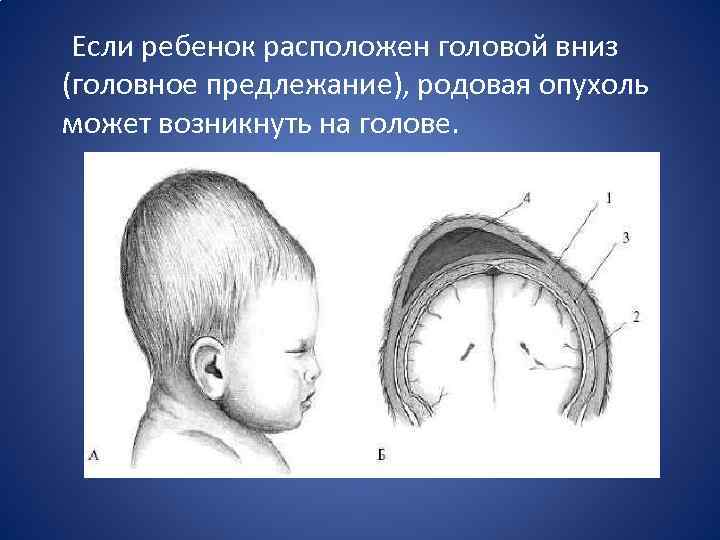 Если ребенок расположен головой вниз (головное предлежание), родовая опухоль может возникнуть на голове.

4
1
3
2
А
Б